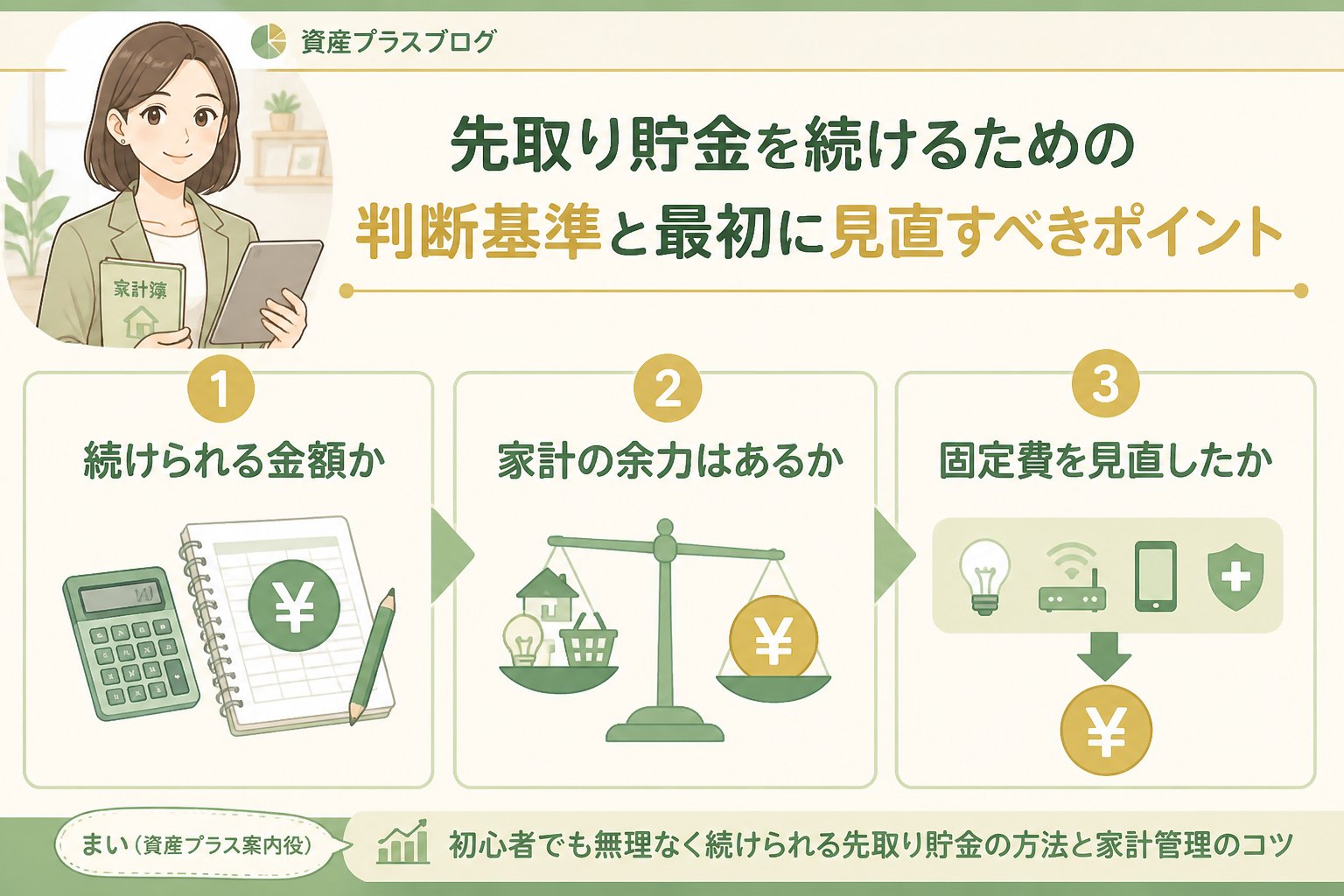 資産プラスブログ

家計簿

先取り貯金を続けるための
判断基準と最初に見直すべきポイント

1
続けられる金額か

¥

2
家計の余力はあるか

¥

3
固定費を見直したか

¥

まい（資産プラス案内役）

初心者でも無理なく続けられる先取り貯金の方法と家計管理のコツ